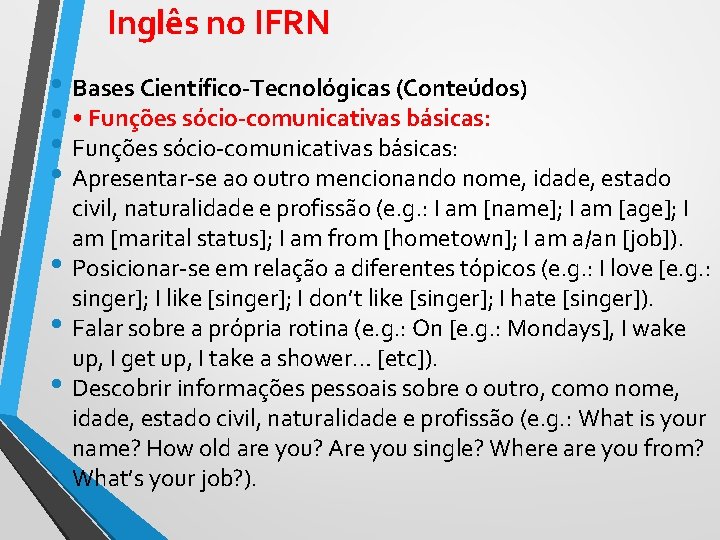 Inglês no IFRN

• Bases Científico-Tecnológicas (Conteúdos)
• • Funções sócio-comunicativas básicas:
• Funções sócio-comunicativas básicas:
• Apresentar-se ao outro mencionando nome, idade, estado civil, naturalidade e profissão (e.g.: I am [name]; I am [age]; I am [marital status]; I am from [hometown]; I am a/an [job]).
• Posicionar-se em relação a diferentes tópicos (e.g.: I love [e.g.: singer]; I like [singer]; I don't like [singer]; I hate [singer]).
• Falar sobre a própria rotina (e.g.: On [e.g.: Mondays], I wake up, I get up, I take a shower... [etc]).
• Descobrir informações pessoais sobre o outro, como nome, idade, estado civil, naturalidade e profissão (e.g.: What is your name? How old are you? Are you single? Where are you from? What's your job?).